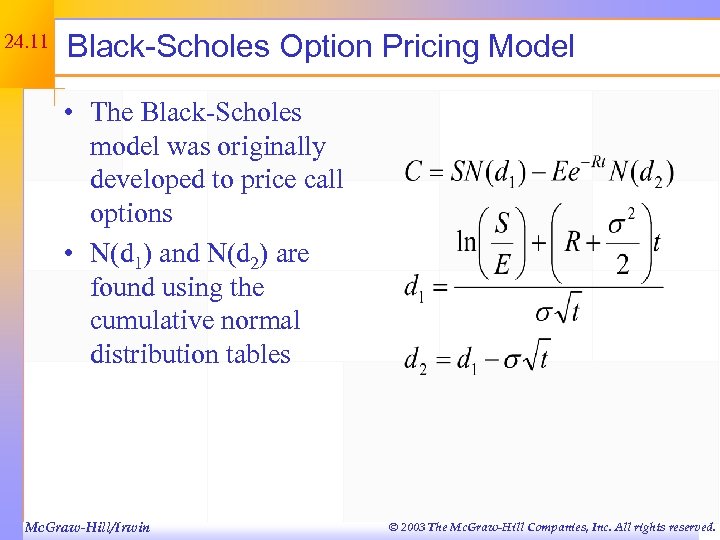 24.11

Black-Scholes Option Pricing Model

• The Black-Scholes model was originally developed to price call options
• N($d_1$) and N($d_2$) are found using the cumulative normal distribution tables

$C = SN(d_1) - Ee^{-Rt}N(d_2)$

$d_1 = \frac{\ln\left(\frac{S}{E}\right) + \left(R + \frac{\sigma^2}{2}\right)t}{\sigma\sqrt{t}}$

$d_2 = d_1 - \sigma\sqrt{t}$

McGraw-Hill/Irwin

© 2003 The McGraw-Hill Companies, Inc. All rights reserved.